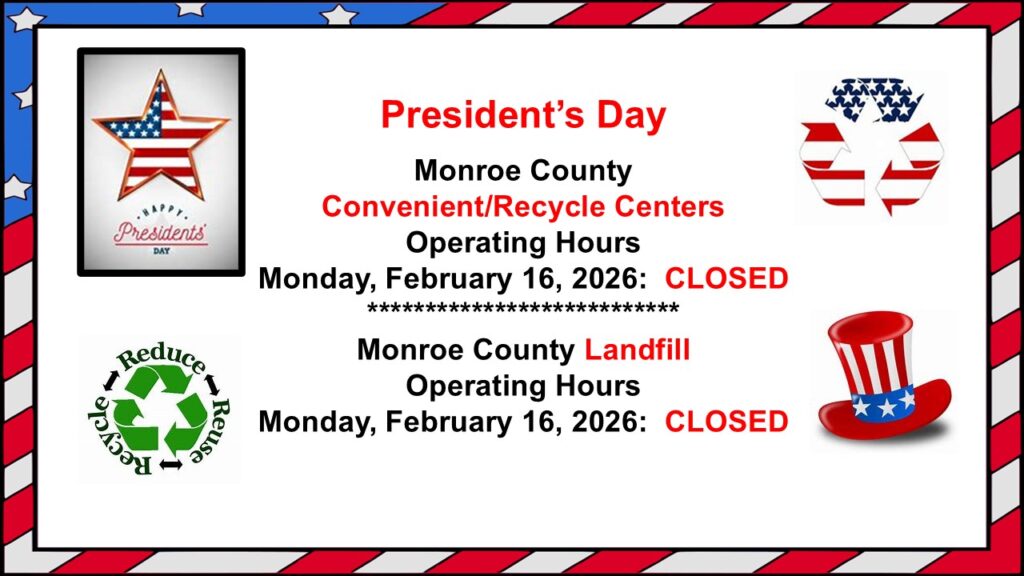 HAPPY
Presidents'
DAY

President's Day

Monroe County
Convenient/Recycle Centers
Operating Hours
Monday, February 16, 2026: CLOSED
****************************

Monroe County Landfill
Operating Hours
Monday, February 16, 2026: CLOSED

Reduce
Reuse
Recycle